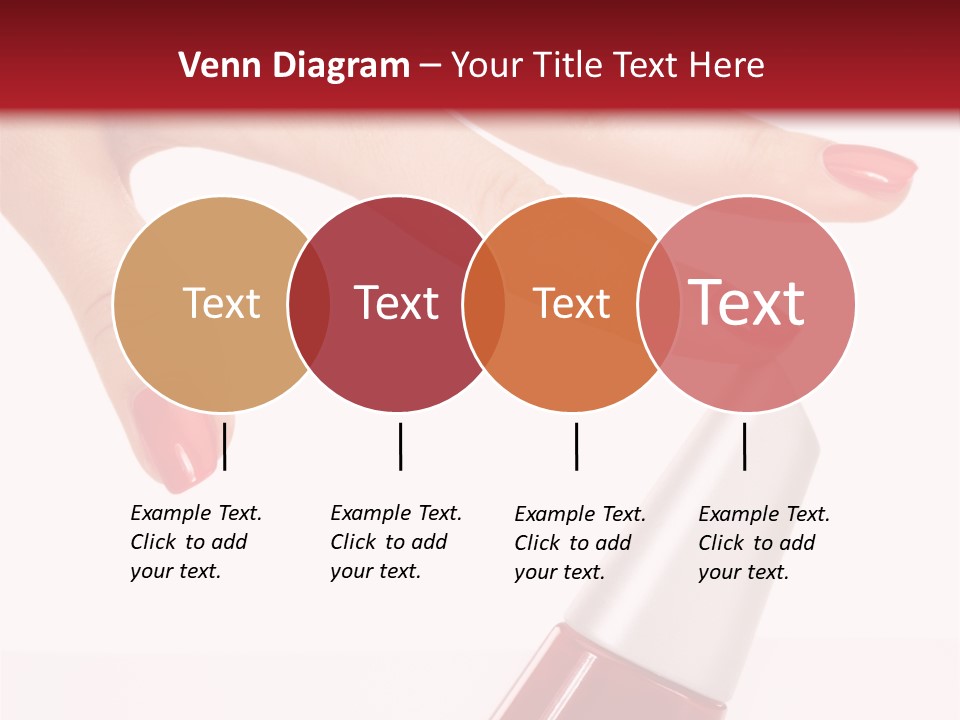 Venn Diagram – Your Title Text Here

Text

Text

Text

Text

Example Text. Click to add your text.

Example Text. Click to add your text.

Example Text. Click to add your text.

Example Text. Click to add your text.